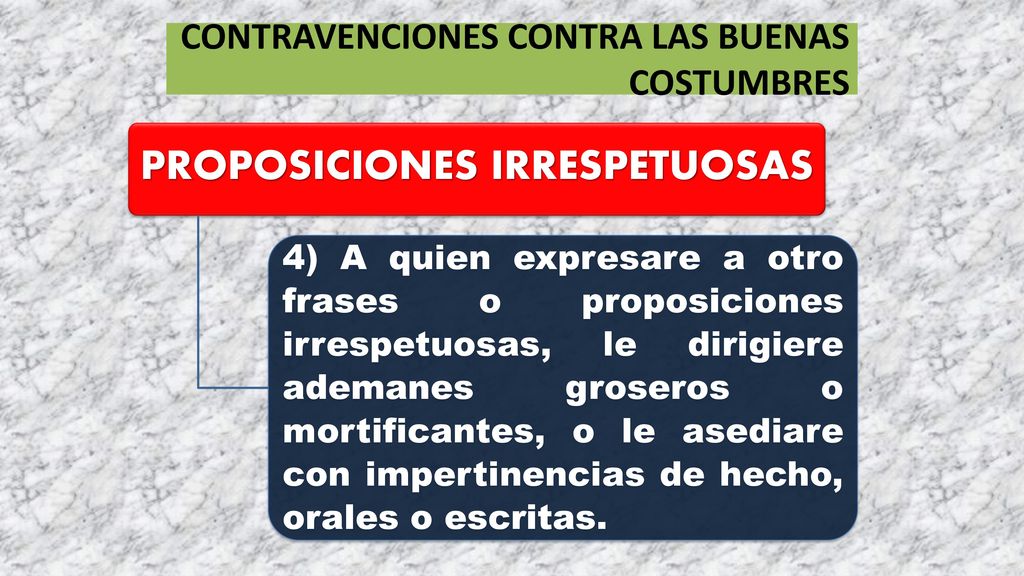 CONTRAVENCIONES CONTRA LAS BUENAS COSTUMBRES

PROPOSICIONES IRRESPETUOSAS

4) A quien expresare a otro frases o proposiciones irrespetuosas, le dirigiere ademanes groseros o mortificantes, o le asediare con impertinencias de hecho, orales o escritas.